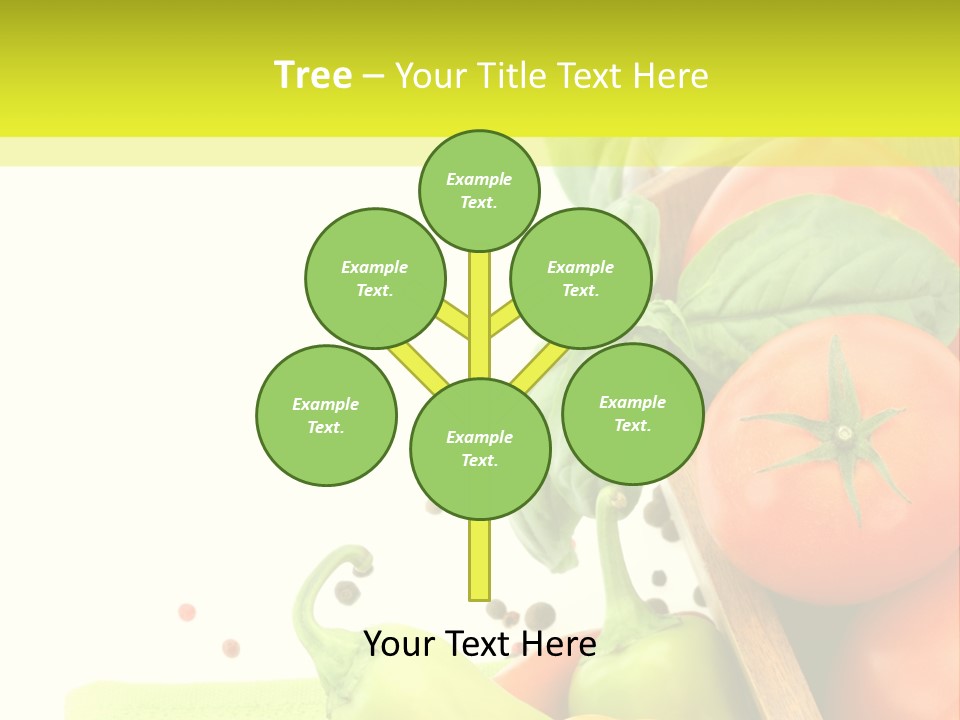 Tree – Your Title Text Here

Example Text.

Example Text.

Example Text.

Example Text.

Example Text.

Example Text.

Your Text Here